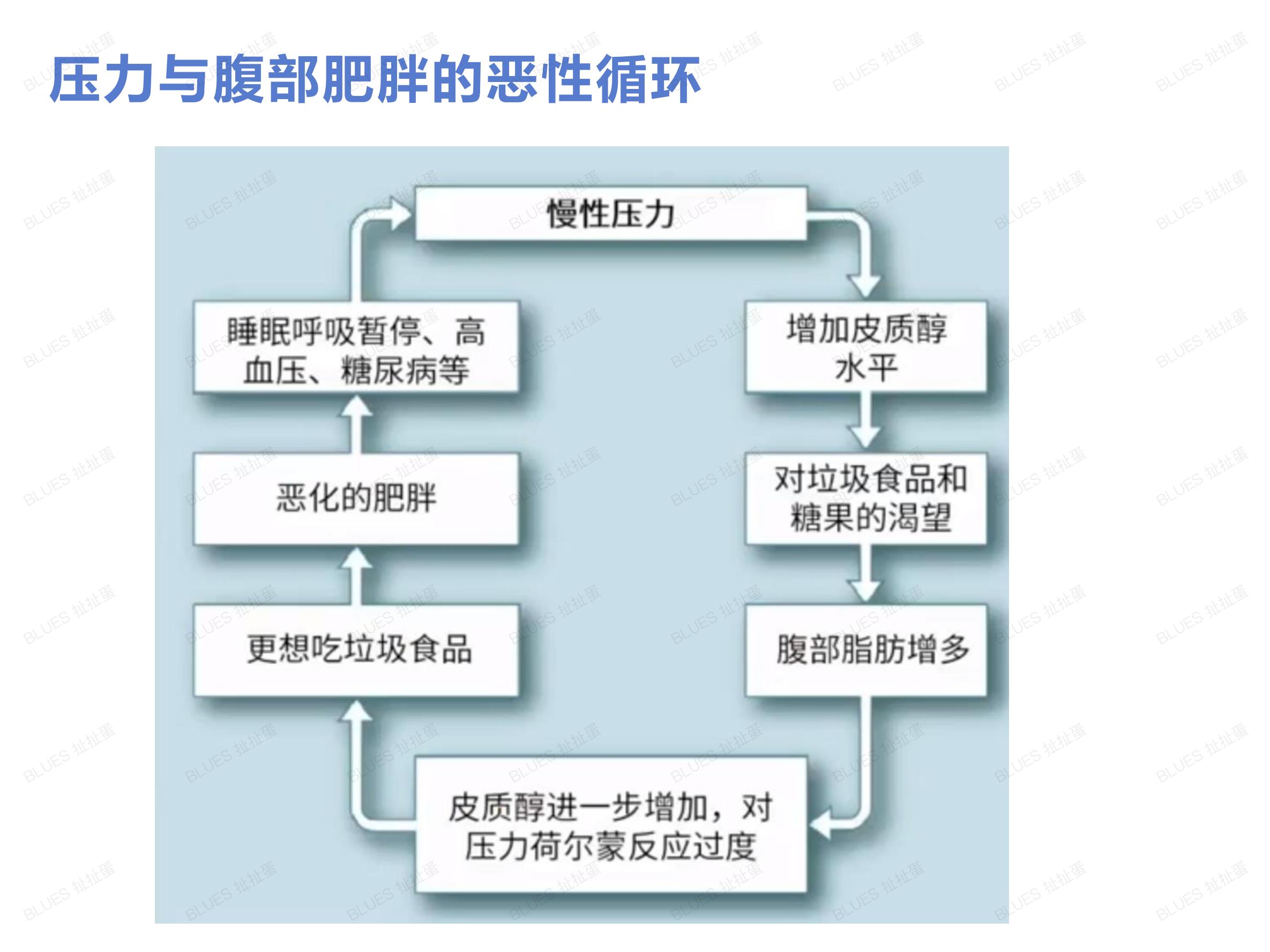 压力与腹部肥胖的恶性循环

慢性压力

增加皮质醇水平

对垃圾食品和糖果的渴望

腹部脂肪增多

皮质醇进一步增加，对压力荷尔蒙反应过度

更想吃垃圾食品

恶化的肥胖

睡眠呼吸暂停、高血压、糖尿病等

BLUES 扯扯蛋